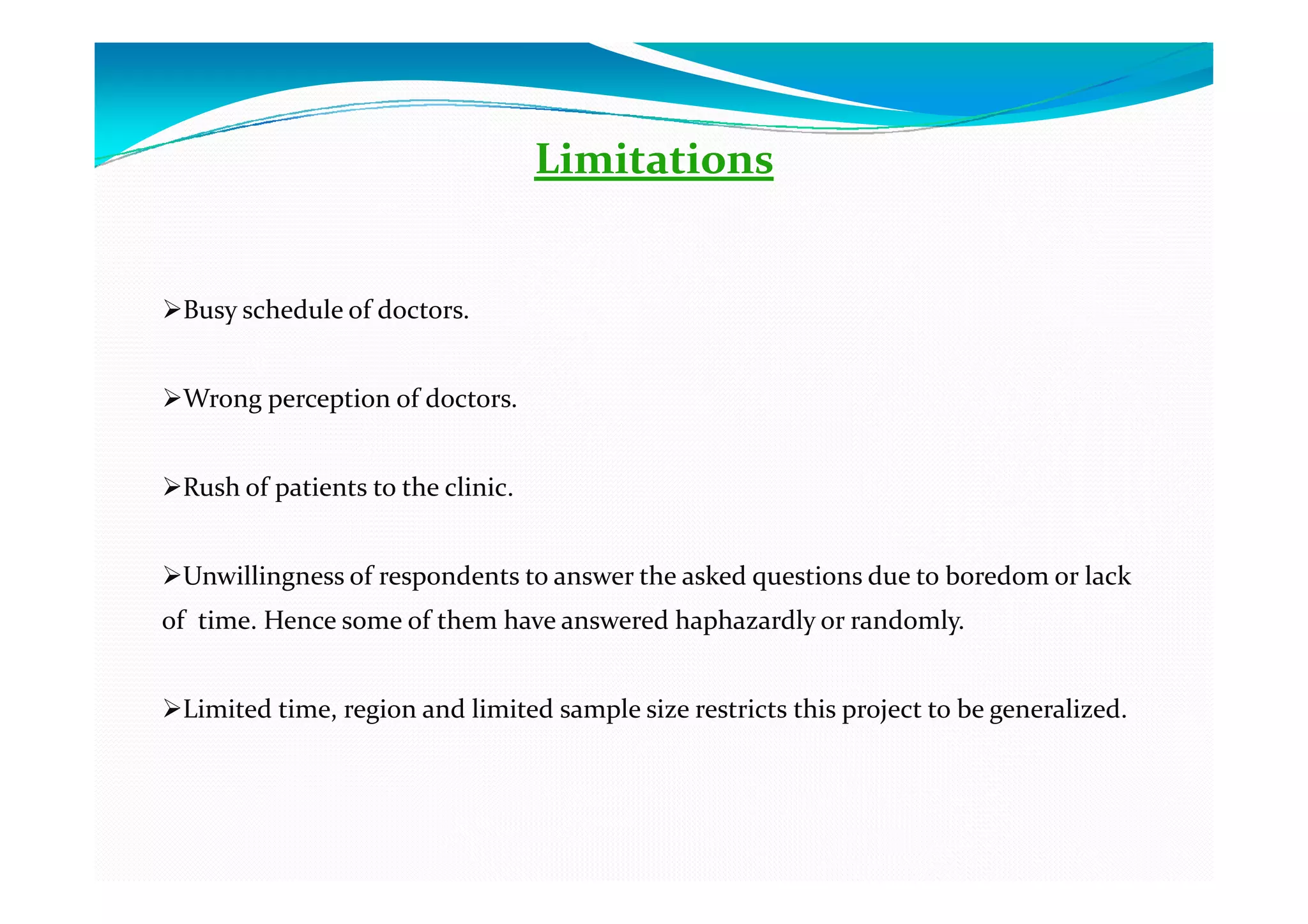 Limitations

➢Busy schedule of doctors.

➢Wrong perception of doctors.

➢Rush of patients to the clinic.

➢Unwillingness of respondents to answer the asked questions due to boredom or lack of time. Hence some of them have answered haphazardly or randomly.

➢Limited time, region and limited sample size restricts this project to be generalized.